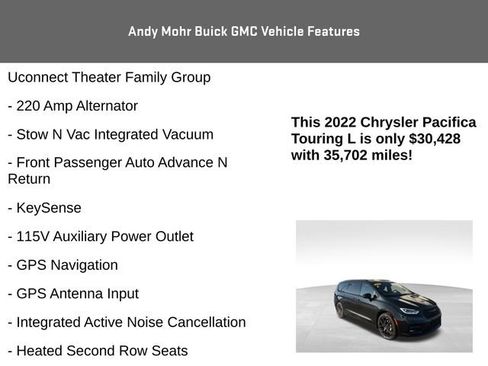 Andy Mohr Buick GMC Vehicle Features

Uconnect Theater Family Group

- 220 Amp Alternator

- Stow N Vac Integrated Vacuum

- Front Passenger Auto Advance N Return

- KeySense

- 115V Auxiliary Power Outlet

- GPS Navigation

- GPS Antenna Input

- Integrated Active Noise Cancellation

- Heated Second Row Seats

This 2022 Chrysler Pacifica Touring L is only $30,428 with 35,702 miles!